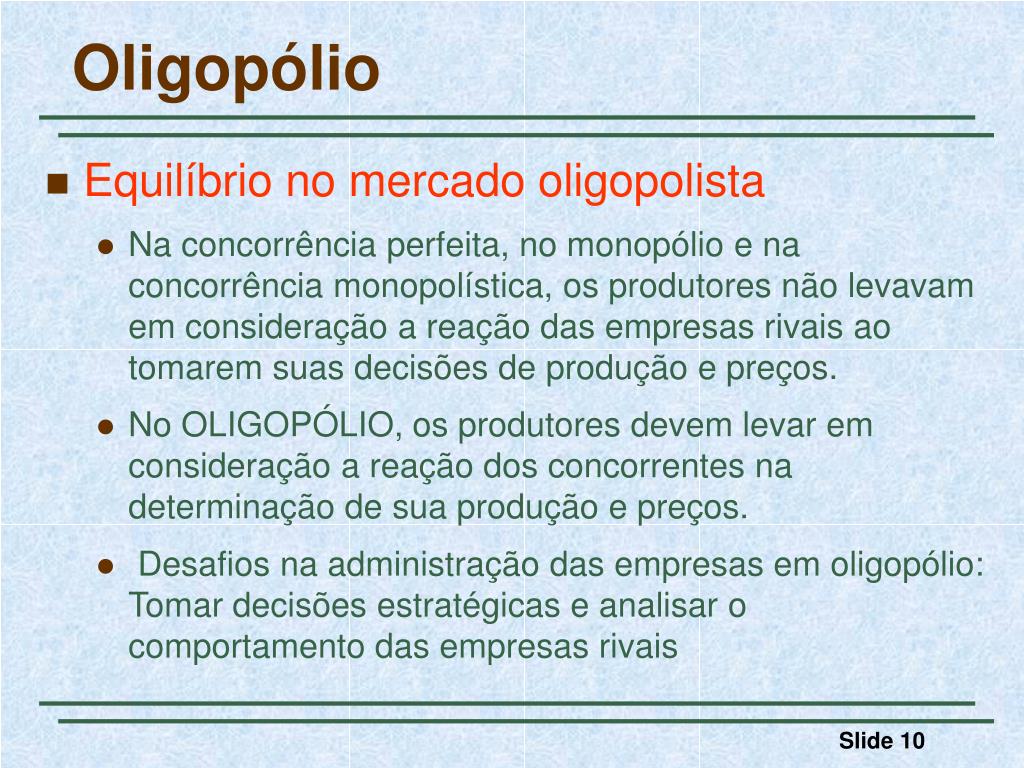 Oligopólio

Equilíbrio no mercado oligopolista

Na concorrência perfeita, no monopólio e na concorrência monopolística, os produtores não levavam em consideração a reação das empresas rivais ao tomarem suas decisões de produção e preços.

No OLIGOPÓLIO, os produtores devem levar em consideração a reação dos concorrentes na determinação de sua produção e preços.

Desafios na administração das empresas em oligopólio: Tomar decisões estratégicas e analisar o comportamento das empresas rivais

Slide 10